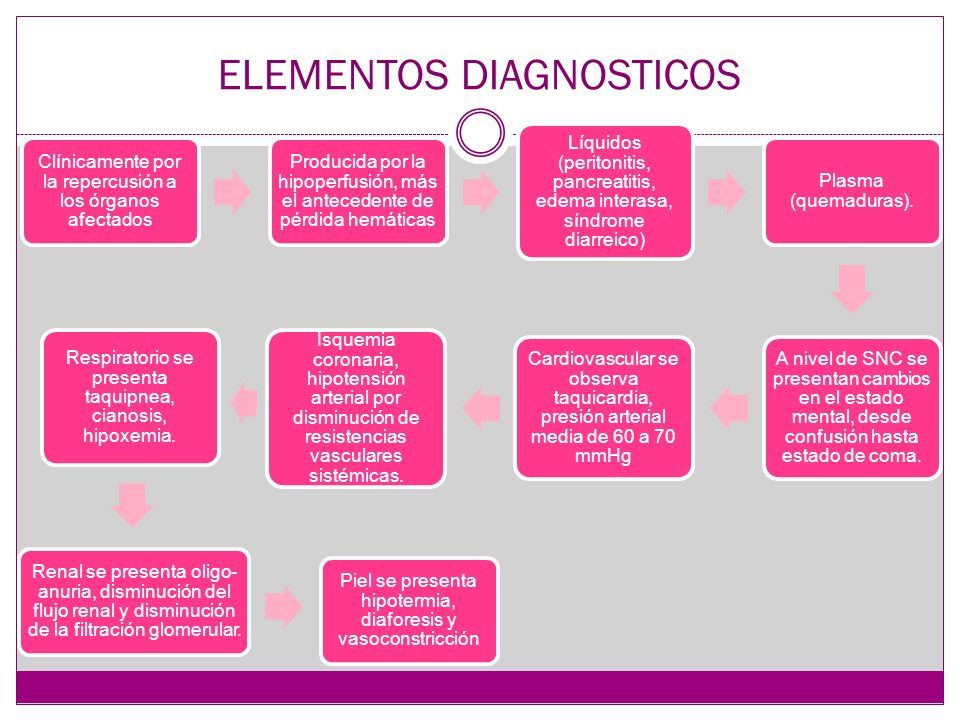 ELEMENTOS DIAGNOSTICOS

Clínicamente por la repercusión a los órganos afectados

Producida por la hipoperfusión, más el antecedente de pérdida hemáticas

Líquidos (peritonitis, pancreatitis, edema interasa, síndrome diarreico)

Plasma (quemaduras).

A nivel de SNC se presentan cambios en el estado mental, desde confusión hasta estado de coma.

Cardiovascular se observa taquicardia, presión arterial media de 60 a 70 mmHg

Isquemia coronaria, hipotensión arterial por disminución de resistencias vasculares sistémicas.

Respiratorio se presenta taquipnea, cianosis, hipoxemia.

Renal se presenta oligo-anuria, disminución del flujo renal y disminución de la filtración glomerular.

Piel se presenta hipotermia, diaforesis y vasoconstricción